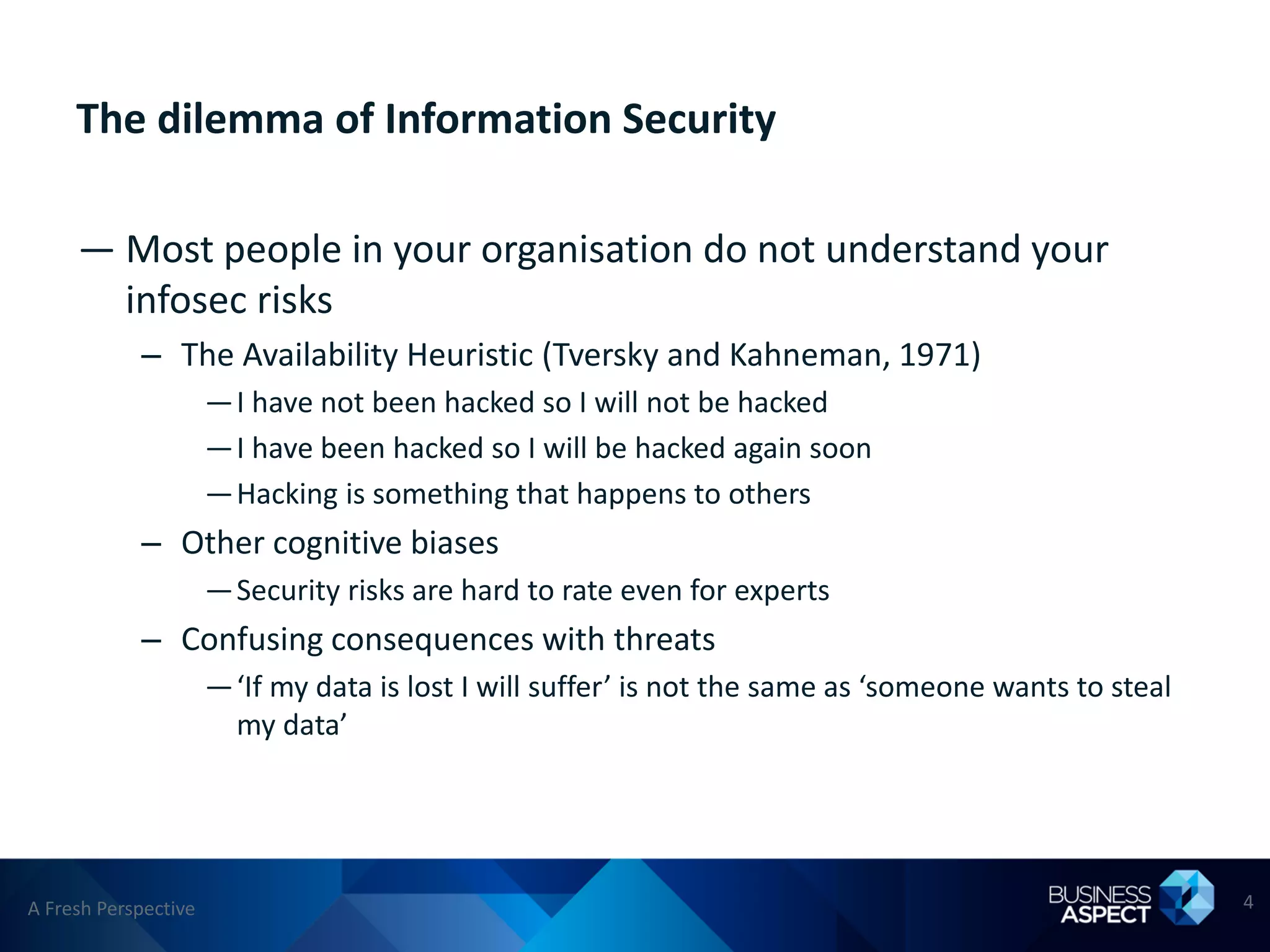 The dilemma of Information Security

— Most people in your organisation do not understand your infosec risks

– The Availability Heuristic (Tversky and Kahneman, 1971)

— I have not been hacked so I will not be hacked

— I have been hacked so I will be hacked again soon

— Hacking is something that happens to others

– Other cognitive biases

— Security risks are hard to rate even for experts

– Confusing consequences with threats

— ‘If my data is lost I will suffer’ is not the same as ‘someone wants to steal my data’

A Fresh Perspective

BUSINESS ASPECT

4